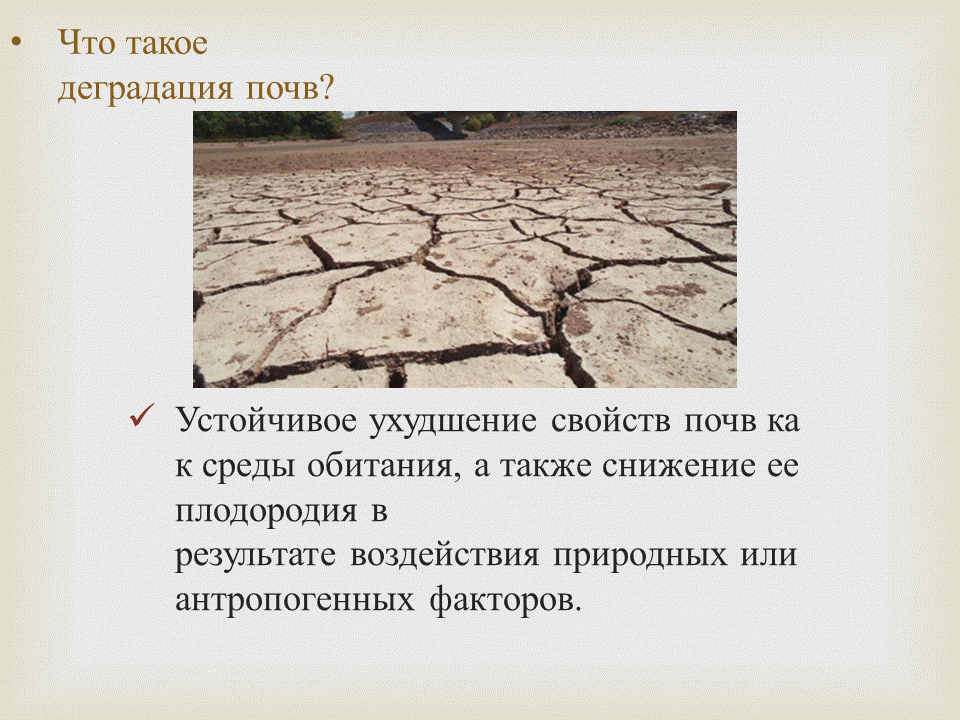 • Что такое деградация почв?

✓ Устойчивое ухудшение свойств почв ка к среды обитания, а также снижение ее плодородия в
результате воздействия природных или антропогенных факторов.